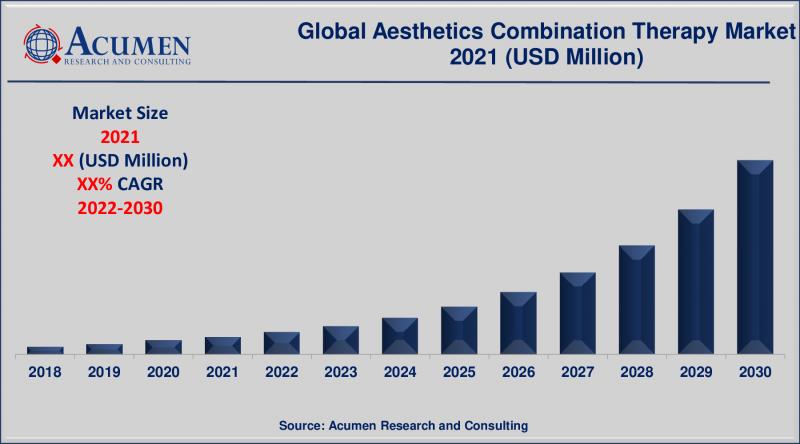 ACUMEN
RESEARCH AND CONSULTING

Global Aesthetics Combination Therapy Market 2021 (USD Million)

Market Size
2021
XX (USD Million)
XX% CAGR
2022-2030

2018 2019 2020 2021 2022 2023 2024 2025 2026 2027 2028 2029 2030

Source: Acumen Research and Consulting